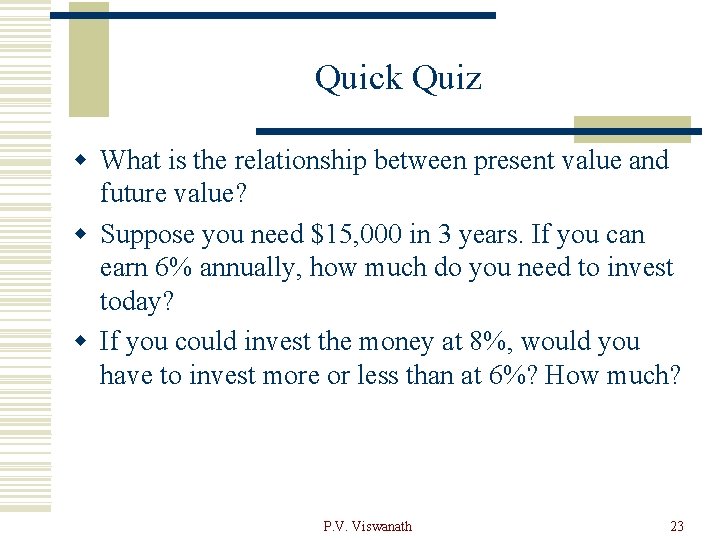 Quick Quiz

• What is the relationship between present value and future value?

• Suppose you need $15,000 in 3 years. If you can earn 6% annually, how much do you need to invest today?

• If you could invest the money at 8%, would you have to invest more or less than at 6%? How much?

P.V. Viswanath

23